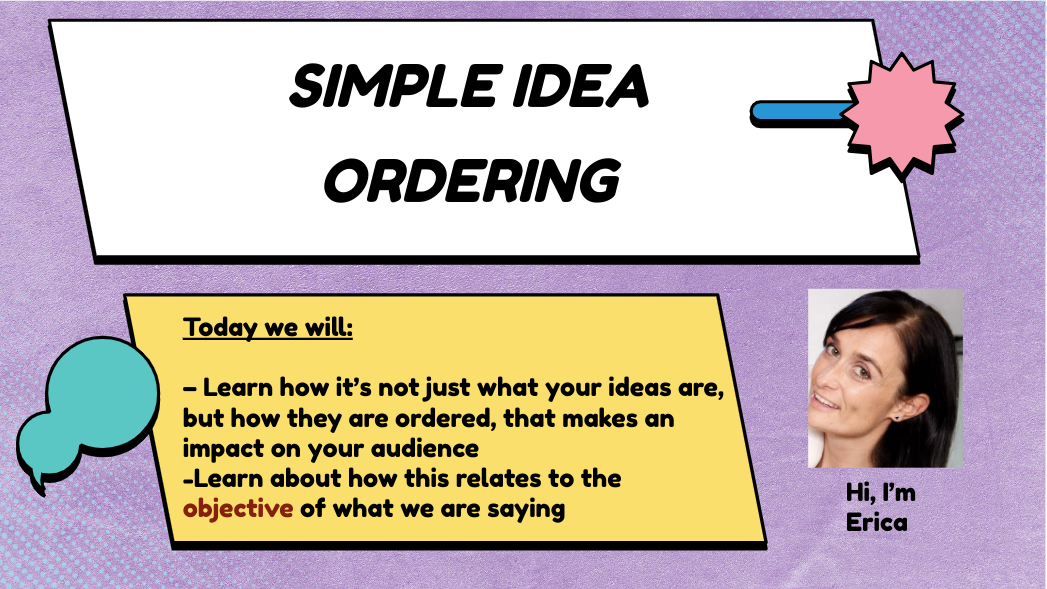 SIMPLE IDEA ORDERING

Today we will:

– Learn how it's not just what your ideas are, but how they are ordered, that makes an impact on your audience
-Learn about how this relates to the objective of what we are saying

Hi, I'm Erica